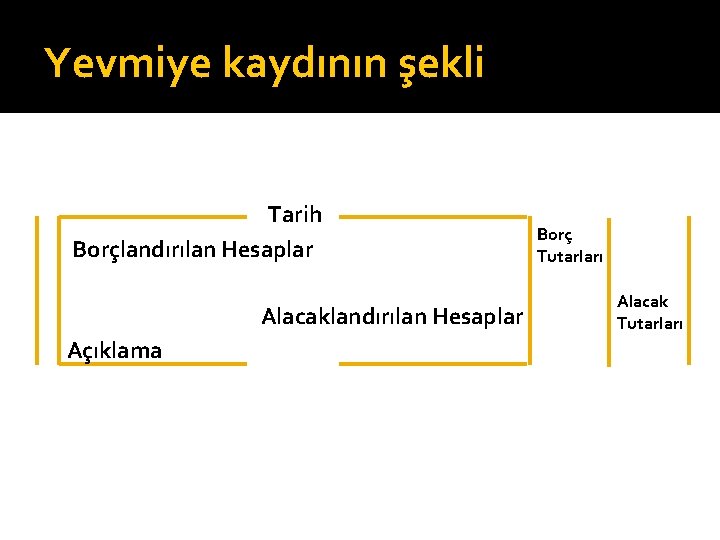 Yevmiye kaydının şekli

Tarih

Borçlandırılan Hesaplar

Borç Tutarları

Alacaklandırılan Hesaplar

Alacak Tutarları

Açıklama